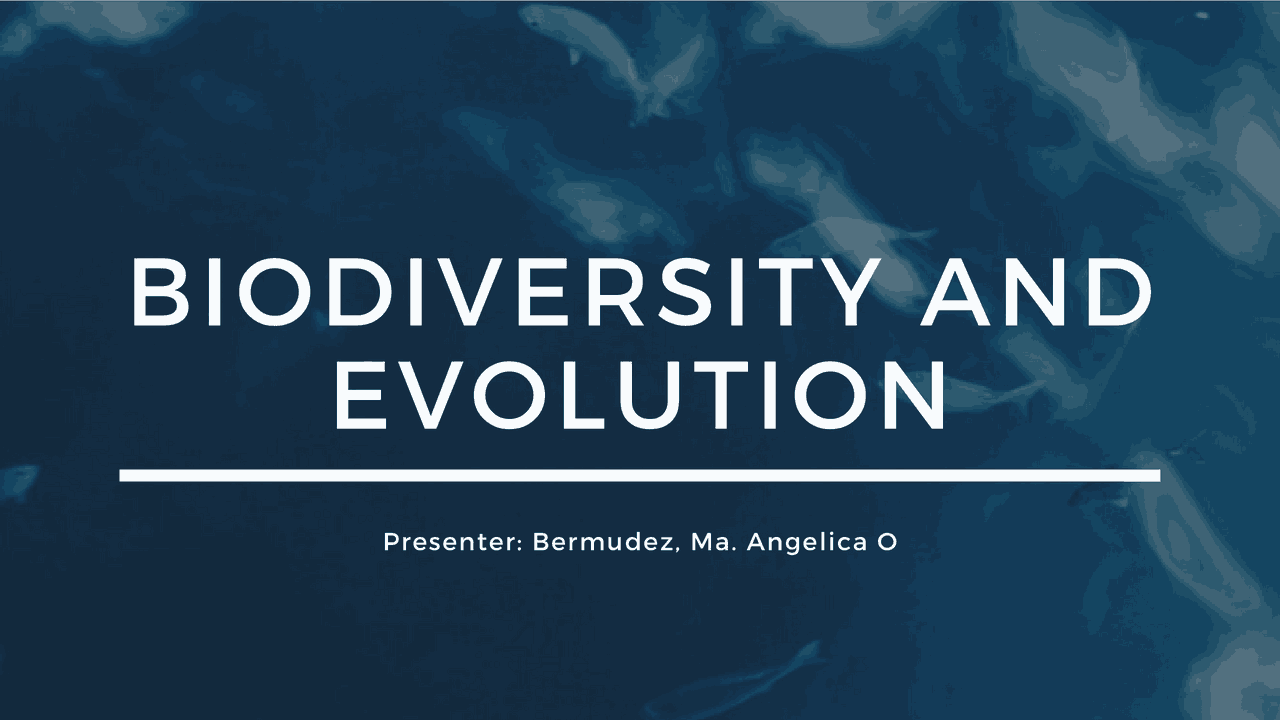 BIODIVERSITY AND EVOLUTION

Presenter: Bermudez, Ma. Angelica O